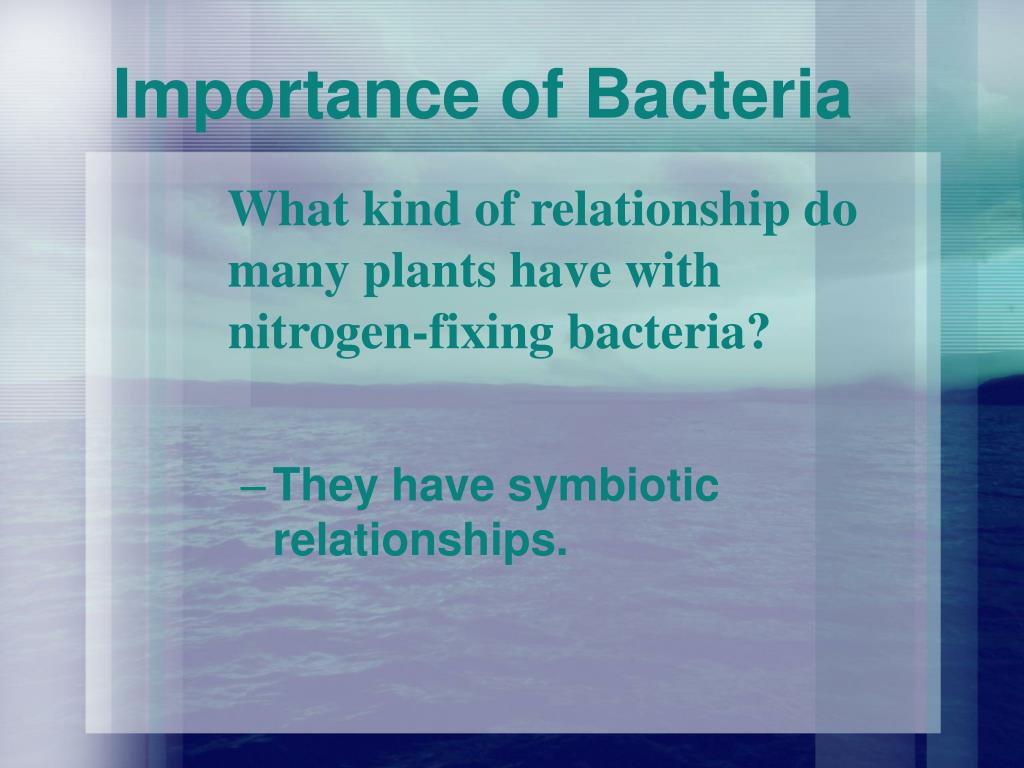 Importance of Bacteria

What kind of relationship do many plants have with nitrogen-fixing bacteria?

– They have symbiotic relationships.